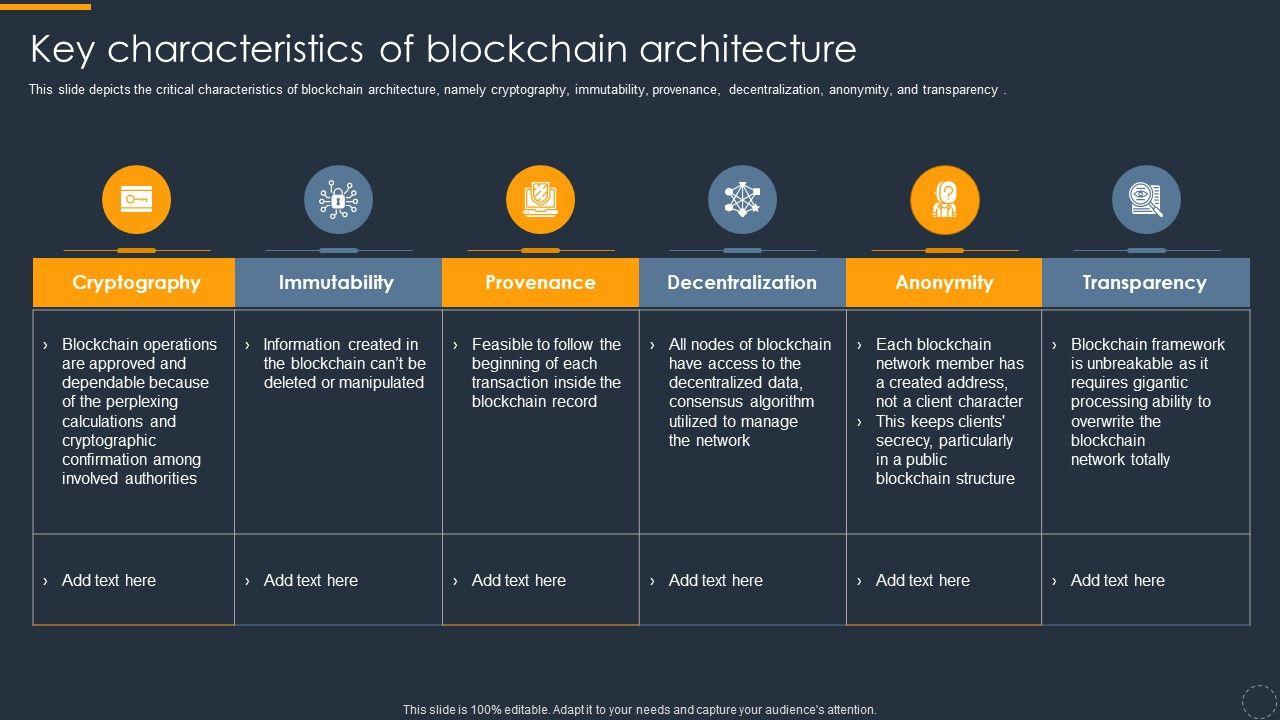 Key characteristics of blockchain architecture

This slide depicts the critical characteristics of blockchain architecture, namely cryptography, immutability, provenance, decentralization, anonymity, and transparency .

| Cryptography | Immutability | Provenance | Decentralization | Anonymity | Transparency |
|---|---|---|---|---|---|
| › Blockchain operations are approved and dependable because of the perplexing calculations and cryptographic confirmation among involved authorities | › Information created in the blockchain can't be deleted or manipulated | › Feasible to follow the beginning of each transaction inside the blockchain record | › All nodes of blockchain have access to the decentralized data, consensus algorithm utilized to manage the network | › Each blockchain network member has a created address, not a client character › This keeps clients' secrecy, particularly in a public blockchain structure | › Blockchain framework is unbreakable as it requires gigantic processing ability to overwrite the blockchain network totally |
| › Add text here | › Add text here | › Add text here | › Add text here | › Add text here | › Add text here |

This slide is 100% editable. Adapt it to your needs and capture your audience's attention.